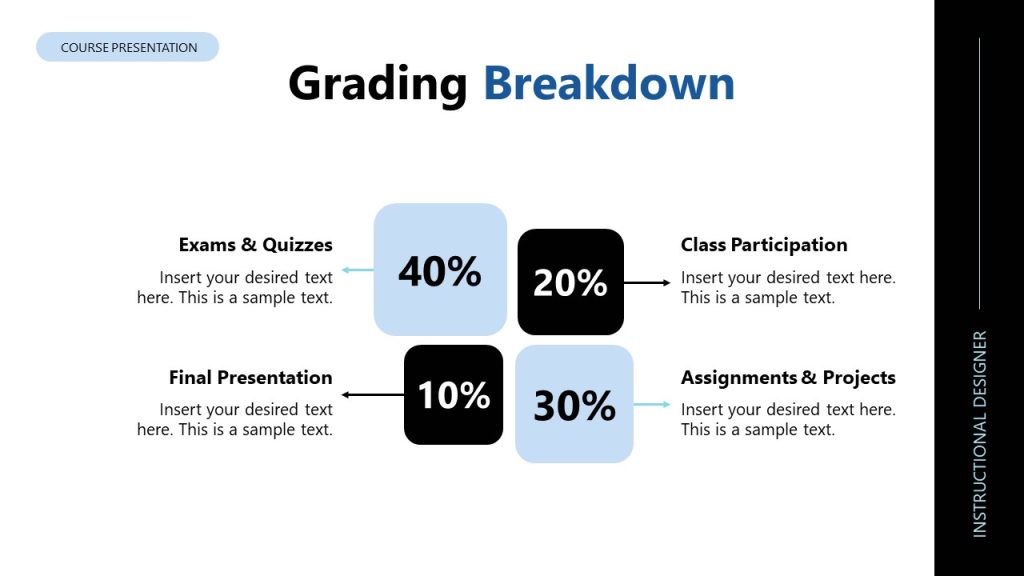 COURSE PRESENTATION

Grading Breakdown

Exams & Quizzes
Insert your desired text here. This is a sample text.

40%

20%

Class Participation
Insert your desired text here. This is a sample text.

Final Presentation
Insert your desired text here. This is a sample text.

10%

30%

Assignments & Projects
Insert your desired text here. This is a sample text.

INSTRUCTIONAL DESIGNER